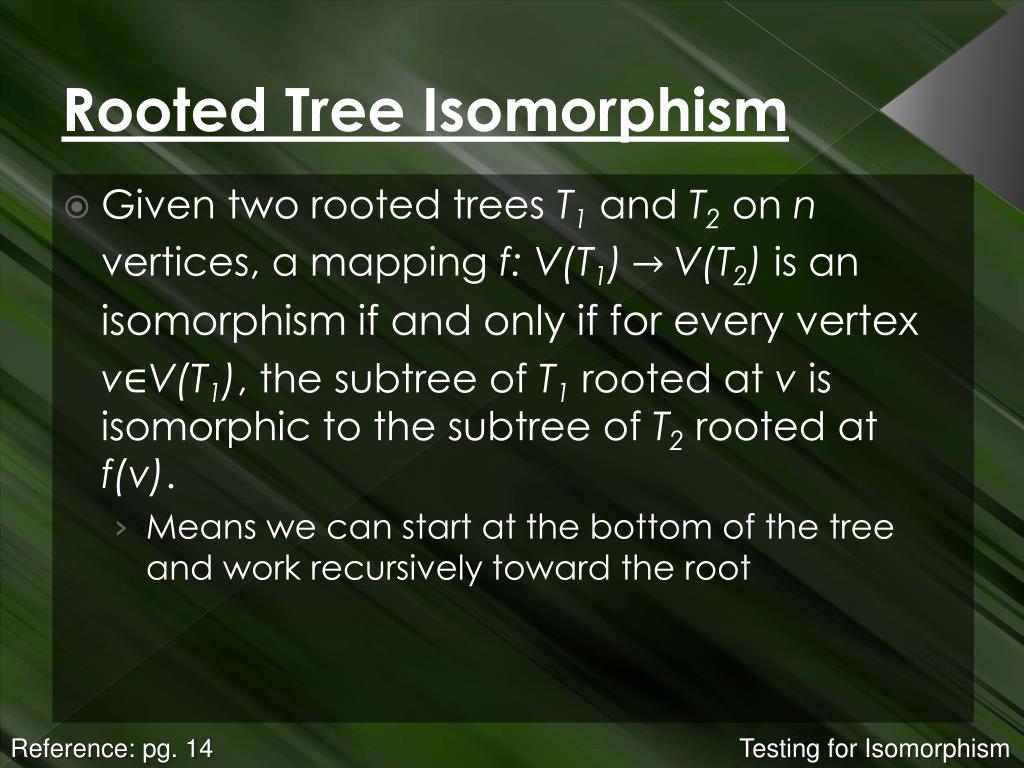 Rooted Tree Isomorphism

Given two rooted trees $T_1$ and $T_2$ on $n$ vertices, a mapping $f: V(T_1) \rightarrow V(T_2)$ is an isomorphism if and only if for every vertex $v \in V(T_1)$, the subtree of $T_1$ rooted at $v$ is isomorphic to the subtree of $T_2$ rooted at $f(v)$.

› Means we can start at the bottom of the tree and work recursively toward the root

Reference: pg. 14

Testing for Isomorphism